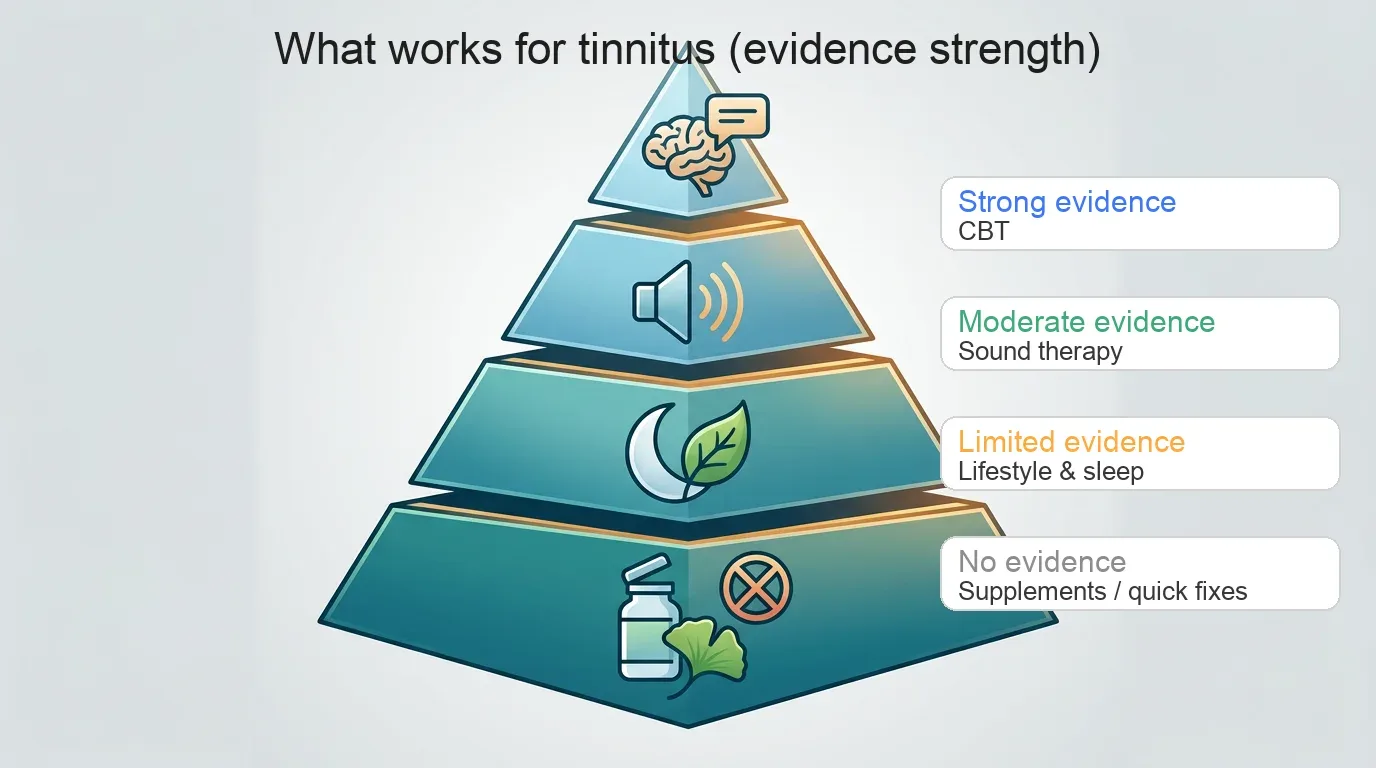 What works for tinnitus (evidence strength)

Strong evidence
CBT

Moderate evidence
Sound therapy

Limited evidence
Lifestyle & sleep

No evidence
Supplements / quick fixes